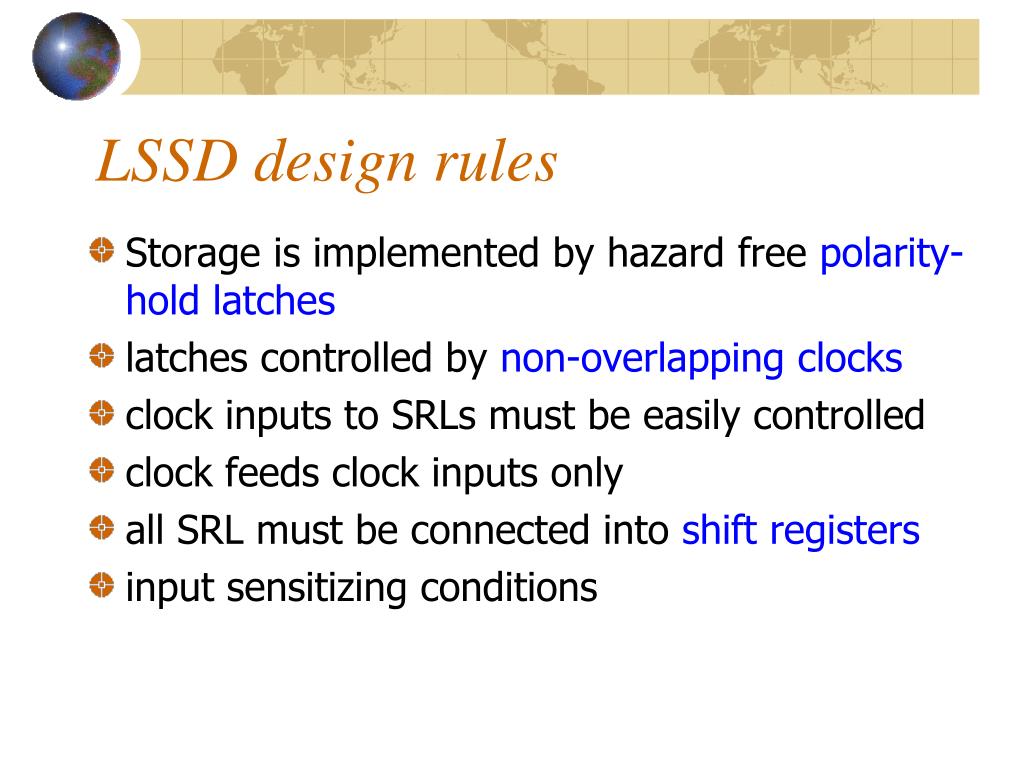 LSSD design rules

Storage is implemented by hazard free polarity-hold latches

latches controlled by non-overlapping clocks

clock inputs to SRLs must be easily controlled

clock feeds clock inputs only

all SRL must be connected into shift registers

input sensitizing conditions